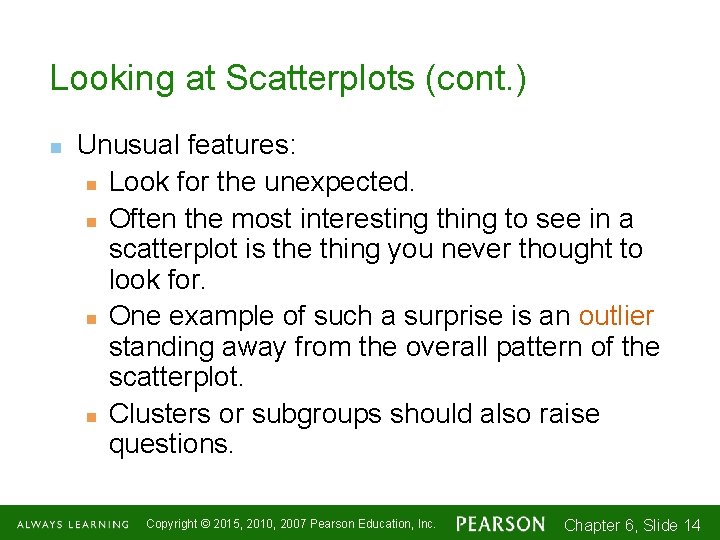 Looking at Scatterplots (cont.)

- Unusual features:
  - Look for the unexpected.
  - Often the most interesting thing to see in a scatterplot is the thing you never thought to look for.
  - One example of such a surprise is an outlier standing away from the overall pattern of the scatterplot.
  - Clusters or subgroups should also raise questions.

ALWAYS LEARNING Copyright © 2015, 2010, 2007 Pearson Education, Inc. PEARSON Chapter 6, Slide 14